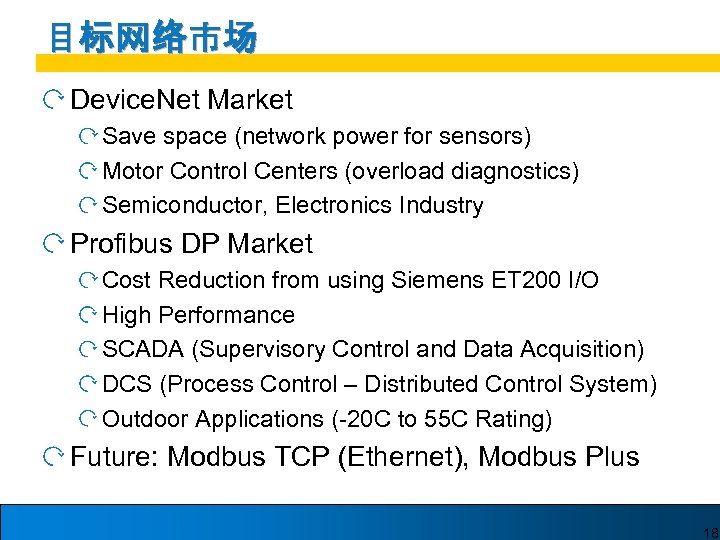 目标网络市场

DeviceNet Market

Save space (network power for sensors)

Motor Control Centers (overload diagnostics)

Semiconductor, Electronics Industry

Profibus DP Market

Cost Reduction from using Siemens ET200 I/O

High Performance

SCADA (Supervisory Control and Data Acquisition)

DCS (Process Control – Distributed Control System)

Outdoor Applications (-20C to 55C Rating)

Future: Modbus TCP (Ethernet), Modbus Plus

18